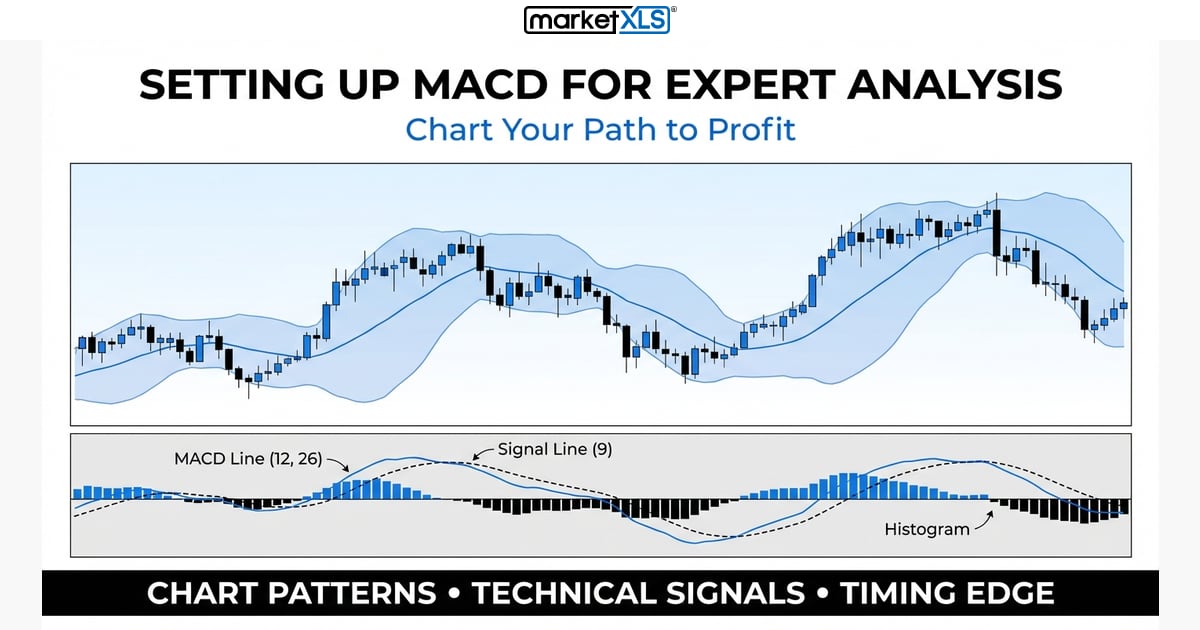 marketXLS®

SETTING UP MACD FOR EXPERT ANALYSIS
Chart Your Path to Profit

MACD Line (12, 26)
Signal Line (9)
Histogram

CHART PATTERNS • TECHNICAL SIGNALS • TIMING EDGE